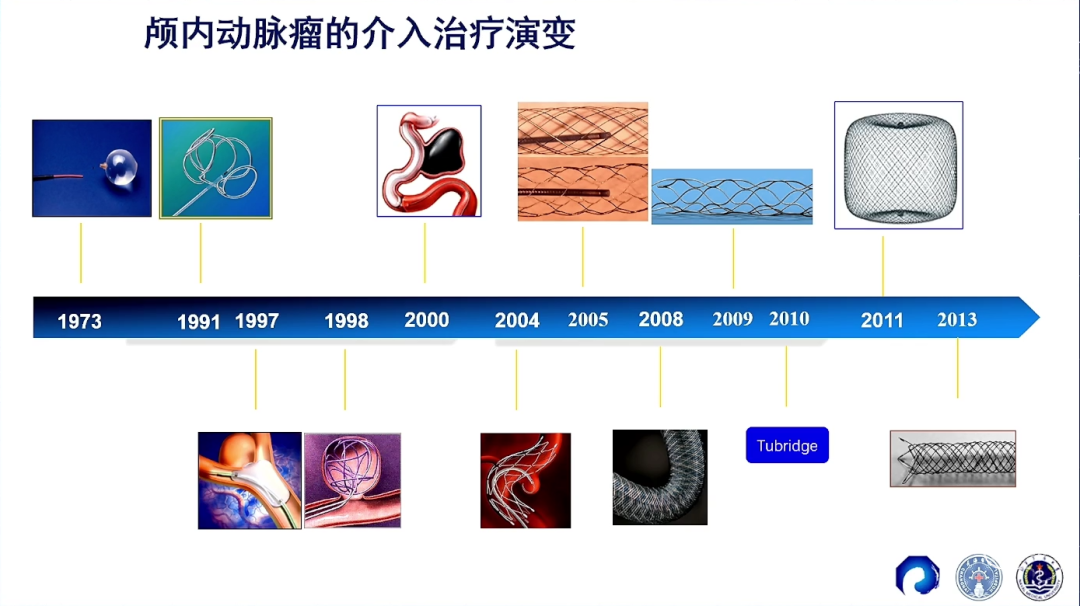 颅内动脉瘤的介入治疗演变

1973 1991 1997 1998 2000 2004 2005 2008 2009 2010 2011 2013

Tubridge